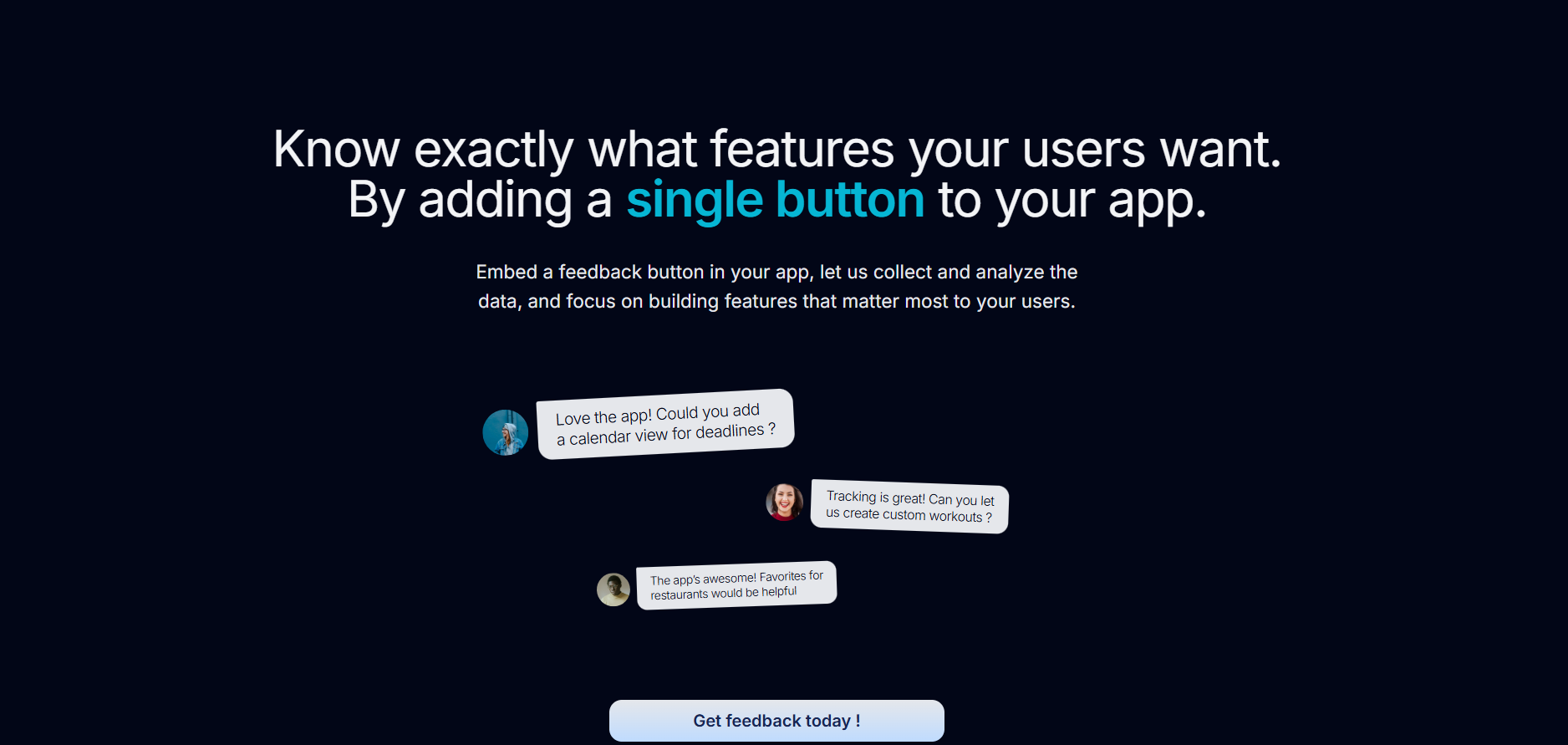 Know exactly what features your users want.
By adding a single button to your app.

Embed a feedback button in your app, let us collect and analyze the data, and focus on building features that matter most to your users.

Love the app! Could you add a calendar view for deadlines ?

Tracking is great! Can you let us create custom workouts ?

The app's awesome! Favorites for restaurants would be helpful

Get feedback today !